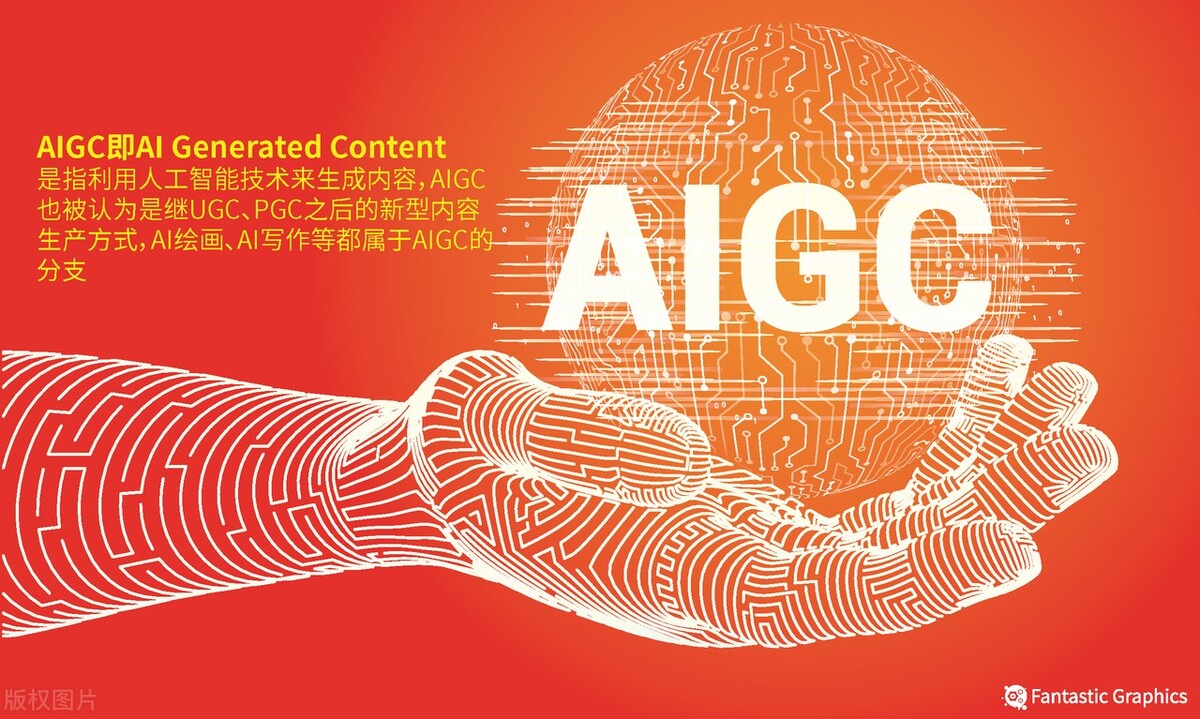 AIGC即AI Generated Content
是指利用人工智能技术来生成内容，AIGC也被认为是继UGC、PGC之后的新型内容生产方式，AI绘画、AI写作等都属于AIGC的分支

AIGC

版权图片

Fantastic Graphics